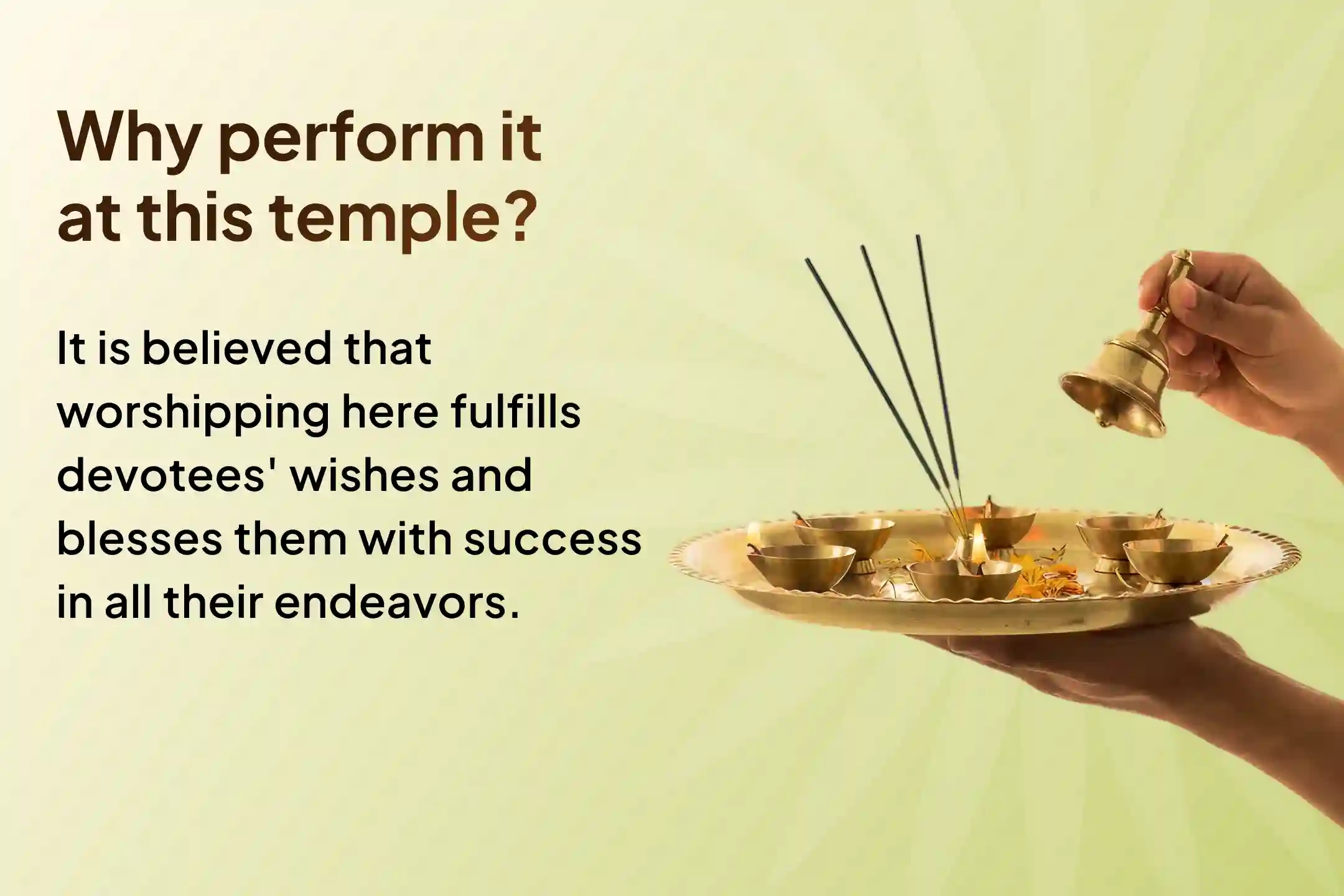 Why perform it at this temple?

It is believed that worshipping here fulfills devotees' wishes and blesses them with success in all their endeavors.